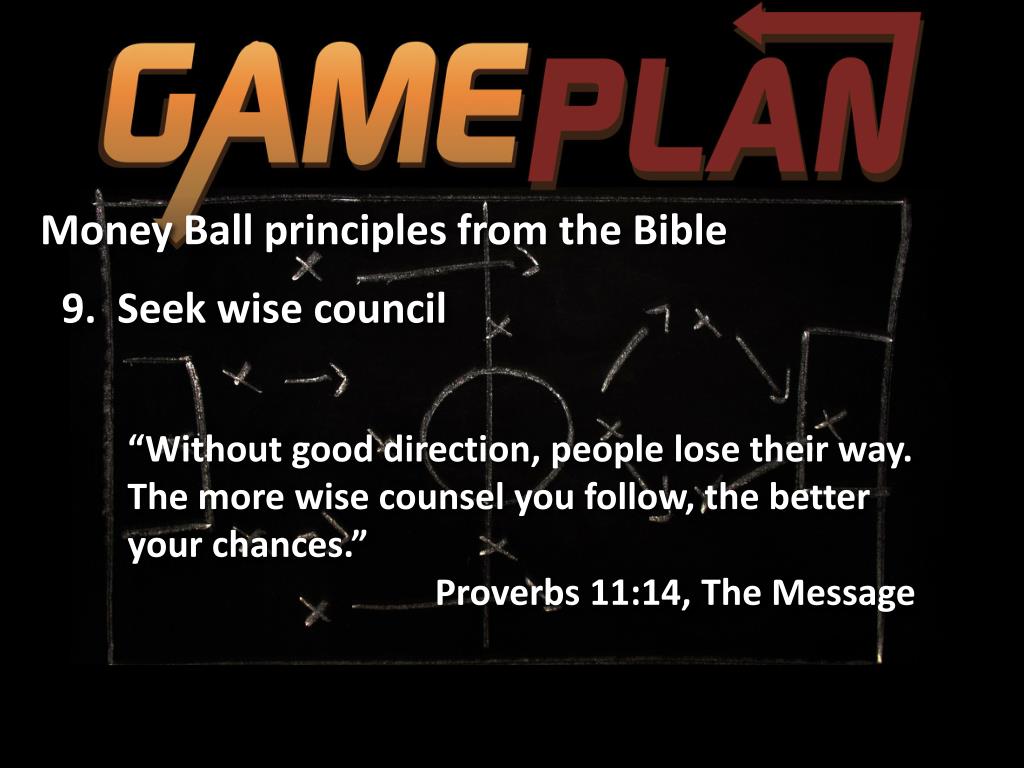 GAMEPLAN

Money Ball principles from the Bible

9. Seek wise council

“Without good direction, people lose their way. The more wise counsel you follow, the better your chances.”

Proverbs 11:14, The Message